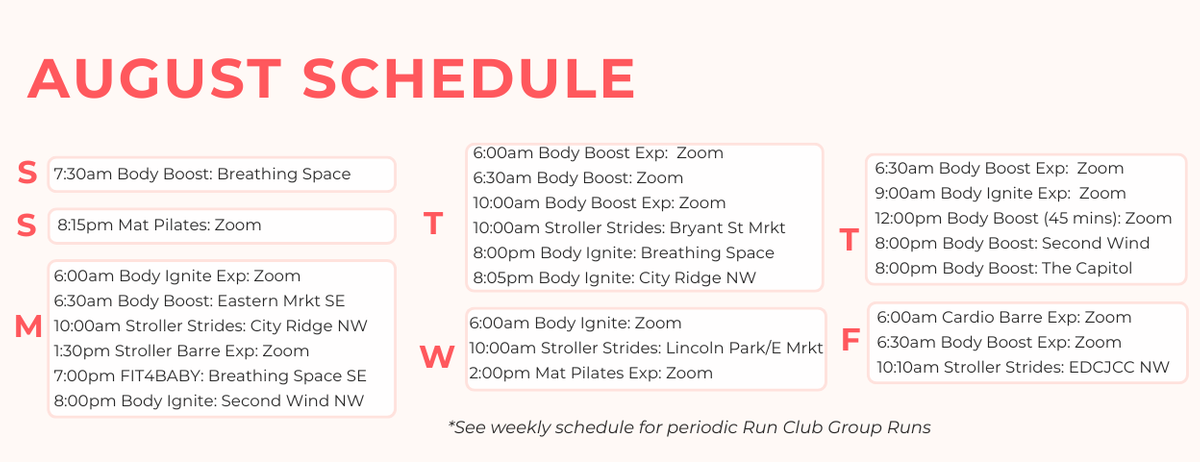 AUGUST SCHEDULE

S
7:30am Body Boost: Breathing Space

S
8:15pm Mat Pilates: Zoom

M
6:00am Body Ignite Exp: Zoom
6:30am Body Boost: Eastern Mrkt SE
10:00am Stroller Strides: City Ridge NW
1:30pm Stroller Barre Exp: Zoom
7:00pm FIT4BABY: Breathing Space SE
8:00pm Body Ignite: Second Wind NW

T
6:00am Body Boost Exp: Zoom
6:30am Body Boost: Zoom
10:00am Body Boost Exp: Zoom
10:00am Stroller Strides: Bryant St Mrkt
8:00pm Body Ignite: Breathing Space
8:05pm Body Ignite: City Ridge NW

W
6:00am Body Ignite: Zoom
10:00am Stroller Strides: Lincoln Park/E Mrkt
2:00pm Mat Pilates Exp: Zoom

T
6:30am Body Boost Exp: Zoom
9:00am Body Ignite Exp: Zoom
12:00pm Body Boost (45 mins): Zoom
8:00pm Body Boost: Second Wind
8:00pm Body Boost: The Capitol

F
6:00am Cardio Barre Exp: Zoom
6:30am Body Boost Exp: Zoom
10:10am Stroller Strides: EDCJCC NW

*See weekly schedule for periodic Run Club Group Runs